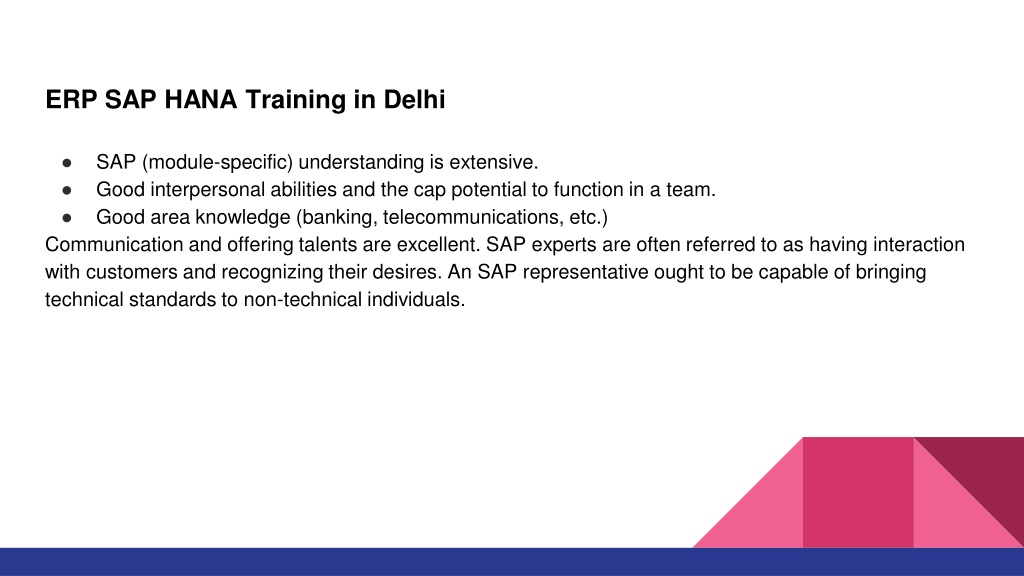 ERP SAP HANA Training in Delhi

● SAP (module-specific) understanding is extensive.
● Good interpersonal abilities and the cap potential to function in a team.
● Good area knowledge (banking, telecommunications, etc.)

Communication and offering talents are excellent. SAP experts are often referred to as having interaction with customers and recognizing their desires. An SAP representative ought to be capable of bringing technical standards to non-technical individuals.